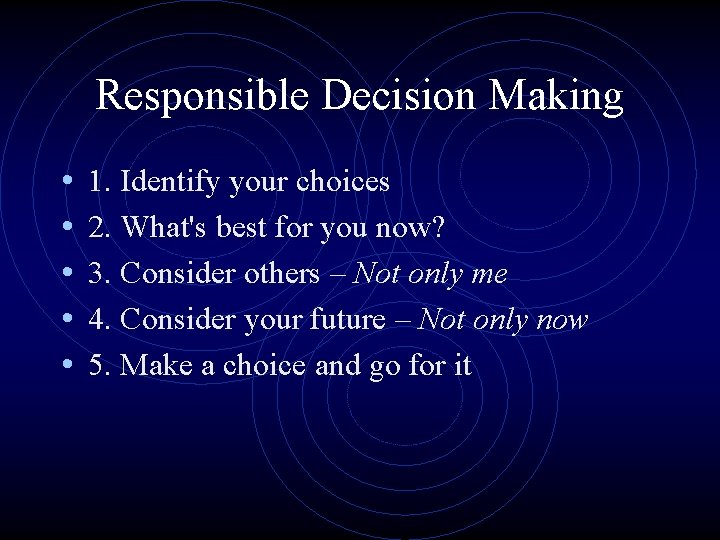 Responsible Decision Making

• 1. Identify your choices
• 2. What's best for you now?
• 3. Consider others – Not only me
• 4. Consider your future – Not only now
• 5. Make a choice and go for it